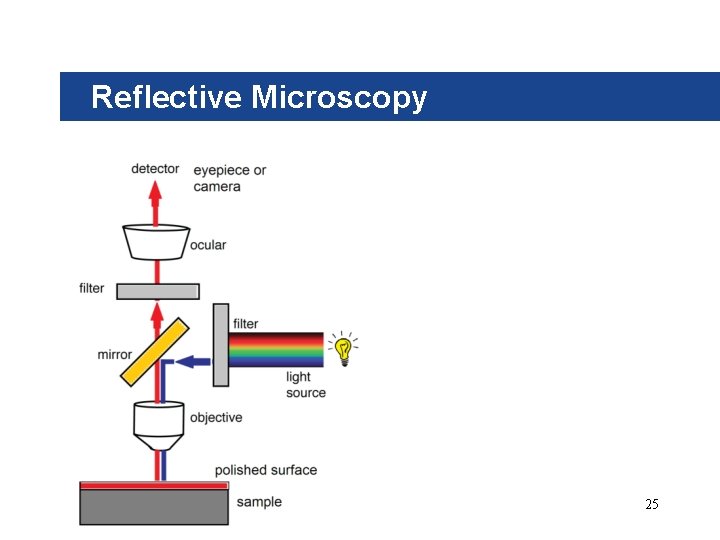 Reflective Microscopy

detector eyepiece or camera

ocular

filter

filter

mirror

light source

objective

polished surface

sample

25